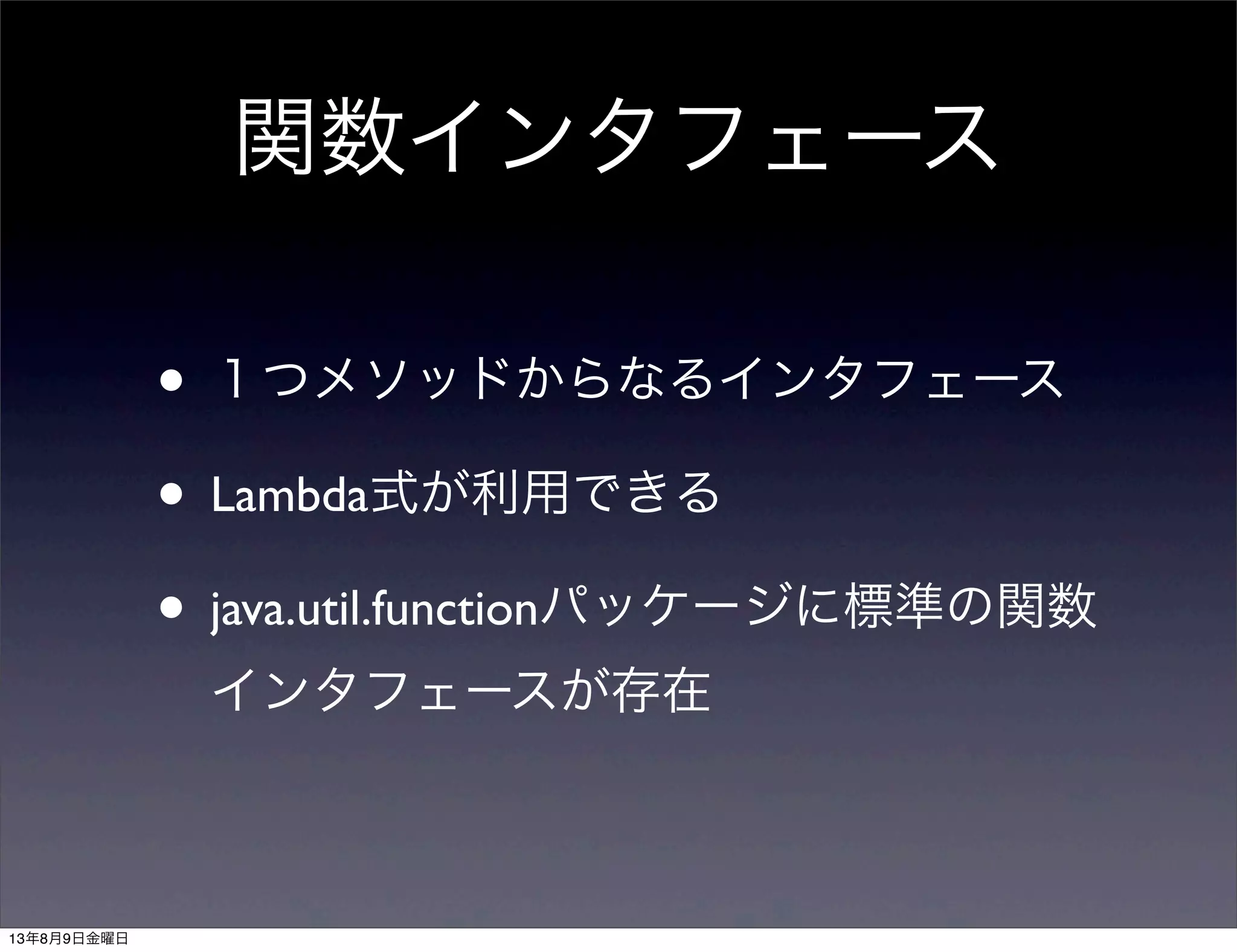 関数インタフェース

• １つメソッドからなるインタフェース

• Lambda式が利用できる

• java.util.functionパッケージに標準の関数インタフェースが存在

13年8月9日金曜日